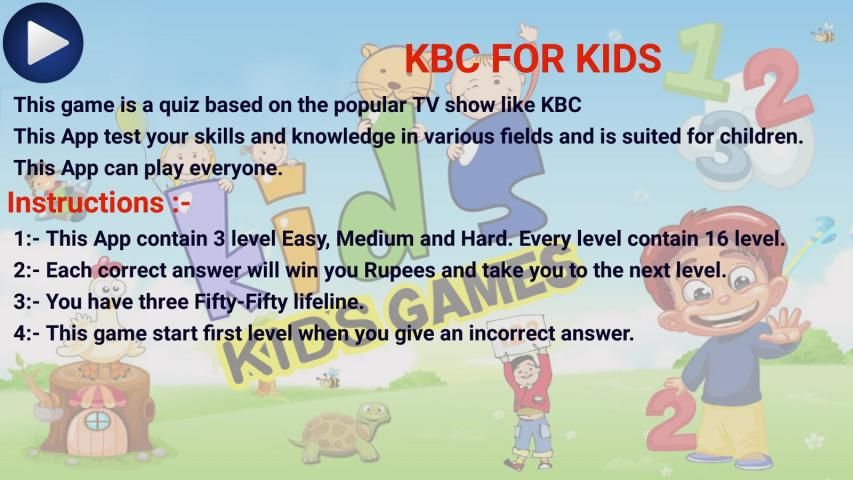 KBC FOR KIDS

This game is a quiz based on the popular TV show like KBC
This App test your skills and knowledge in various fields and is suited for children.
This App can play everyone.

Instructions :-

1:- This App contain 3 level Easy, Medium and Hard. Every level contain 16 level.
2:- Each correct answer will win you Rupees and take you to the next level.
3:- You have three Fifty-Fifty lifeline.
4:- This game start first level when you give an incorrect answer.

kids
KIDS GAMES
1 2 3 2